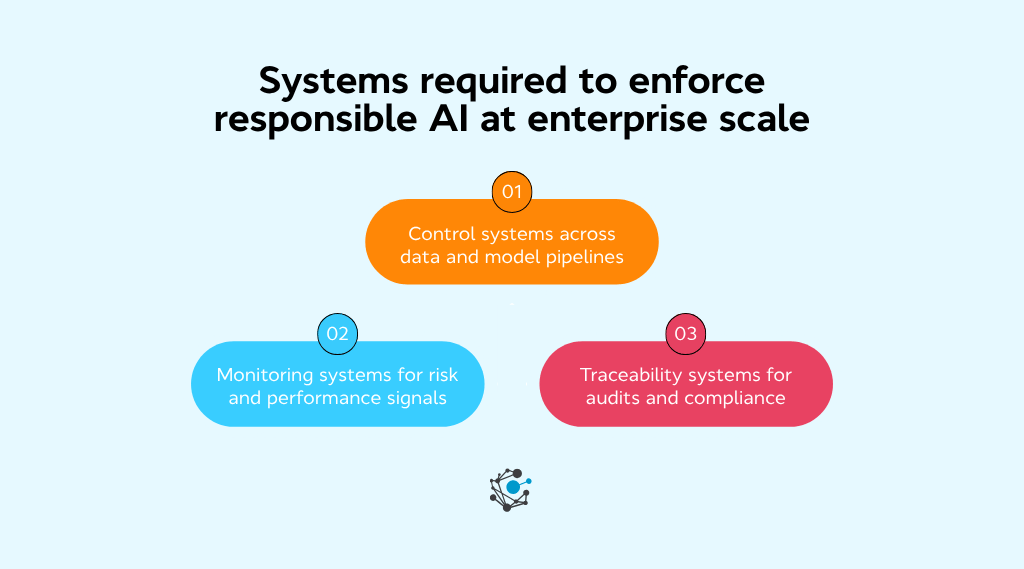 Systems required to enforce responsible AI at enterprise scale

01

Control systems across data and model pipelines

02

Monitoring systems for risk and performance signals

03

Traceability systems for audits and compliance